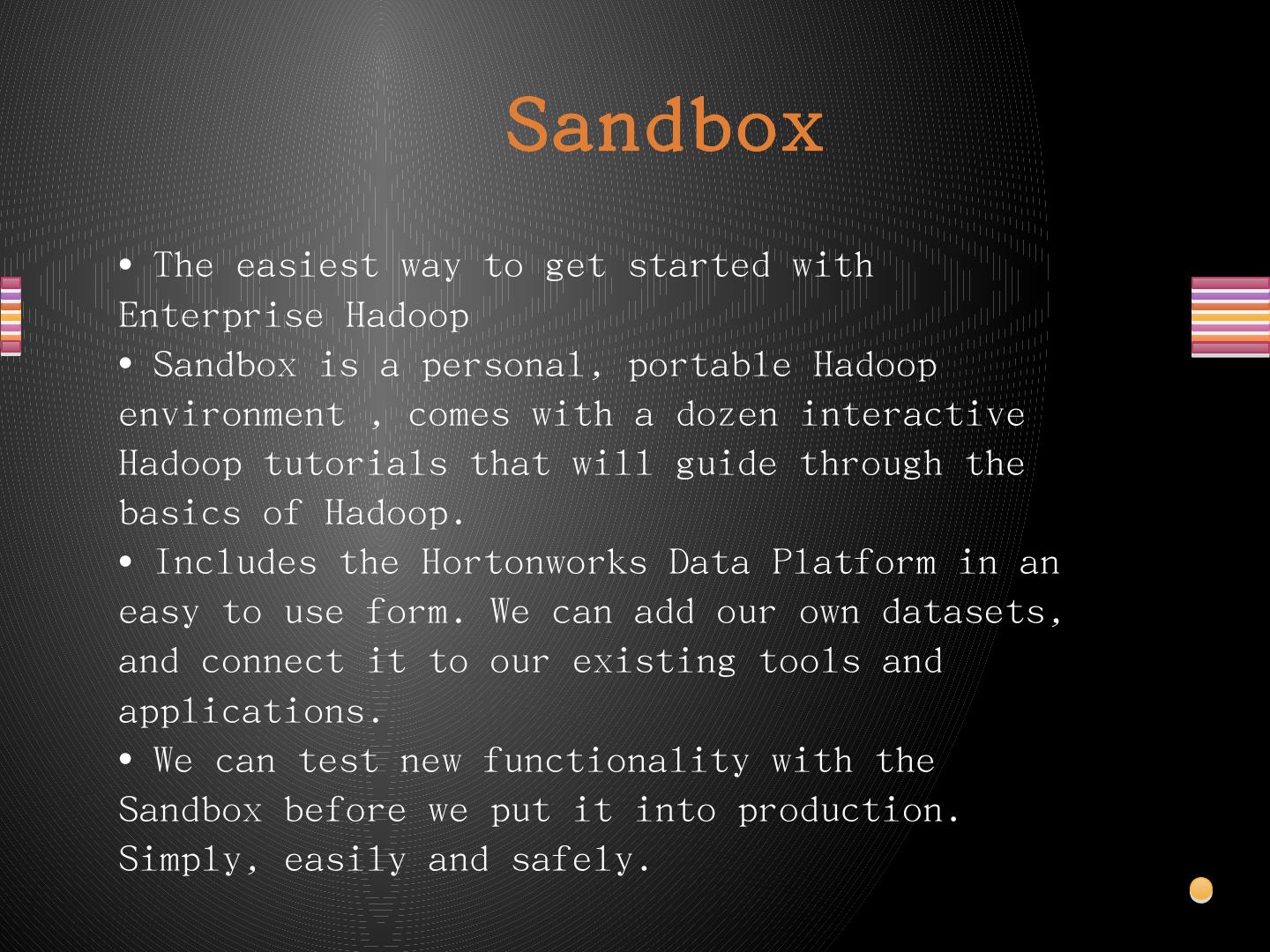 Sandbox

• The easiest way to get started with Enterprise Hadoop
• Sandbox is a personal, portable Hadoop environment , comes with a dozen interactive Hadoop tutorials that will guide through the basics of Hadoop.
• Includes the Hortonworks Data Platform in an easy to use form. We can add our own datasets, and connect it to our existing tools and applications.
• We can test new functionality with the Sandbox before we put it into production. Simply, easily and safely.